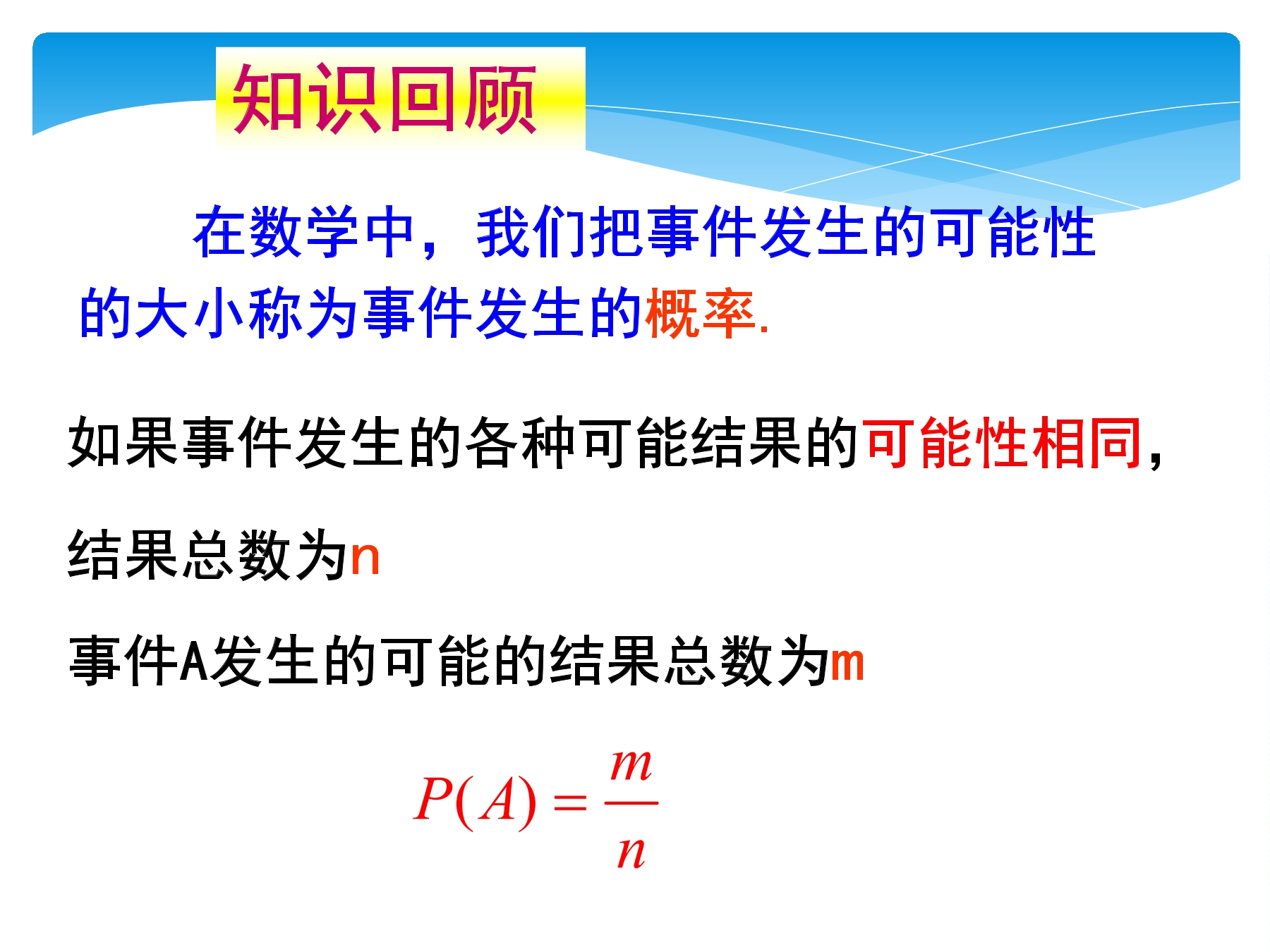 知识回顾

在数学中，我们把事件发生的可能性的大小称为事件发生的概率.

如果事件发生的各种可能结果的可能性相同，

结果总数为n

事件A发生的可能的结果总数为m

$P(A)=\frac{m}{n}$